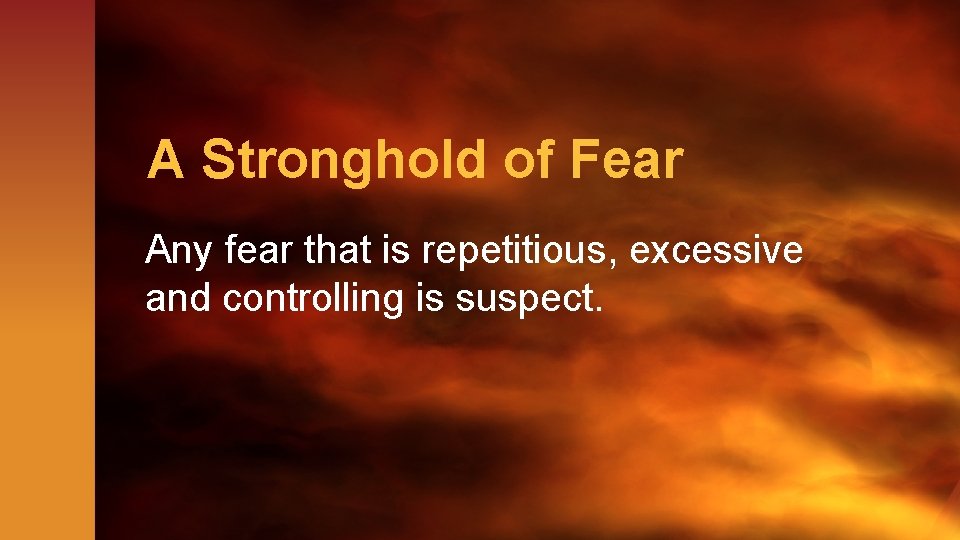 A Stronghold of Fear

Any fear that is repetitious, excessive and controlling is suspect.